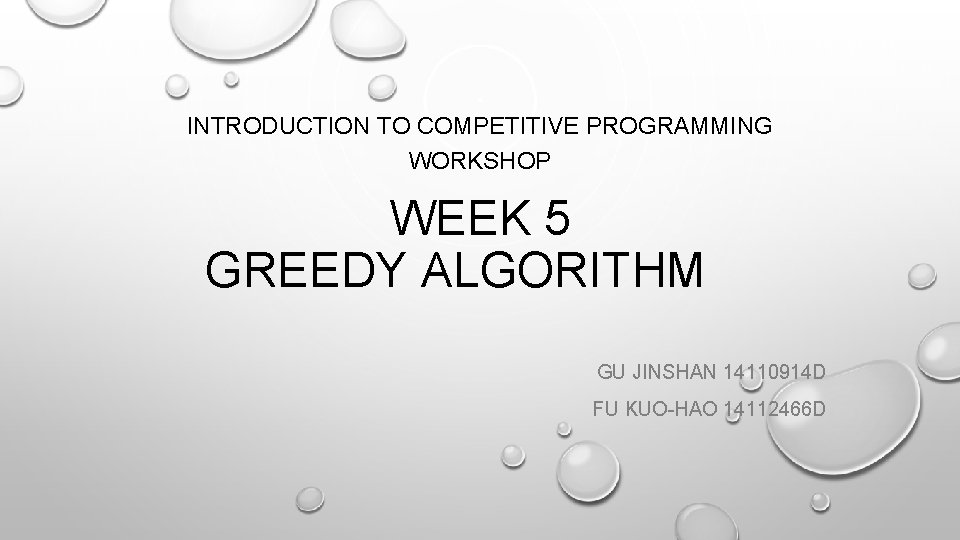 INTRODUCTION TO COMPETITIVE PROGRAMMING WORKSHOP

WEEK 5
GREEDY ALGORITHM

GU JINSHAN 14110914D

FU KUO-HAO 14112466D